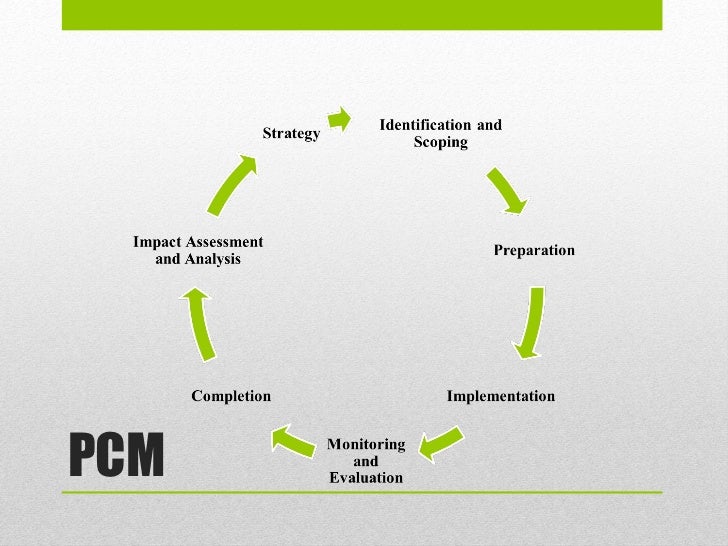 Strategy

Identification and Scoping

Preparation

Implementation

Monitoring and Evaluation

Completion

Impact Assessment and Analysis

PCM